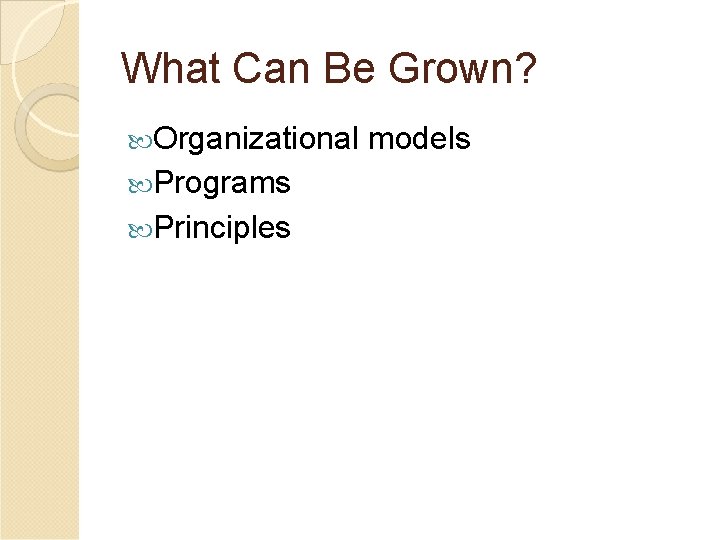 What Can Be Grown?

Organizational models
Programs
Principles